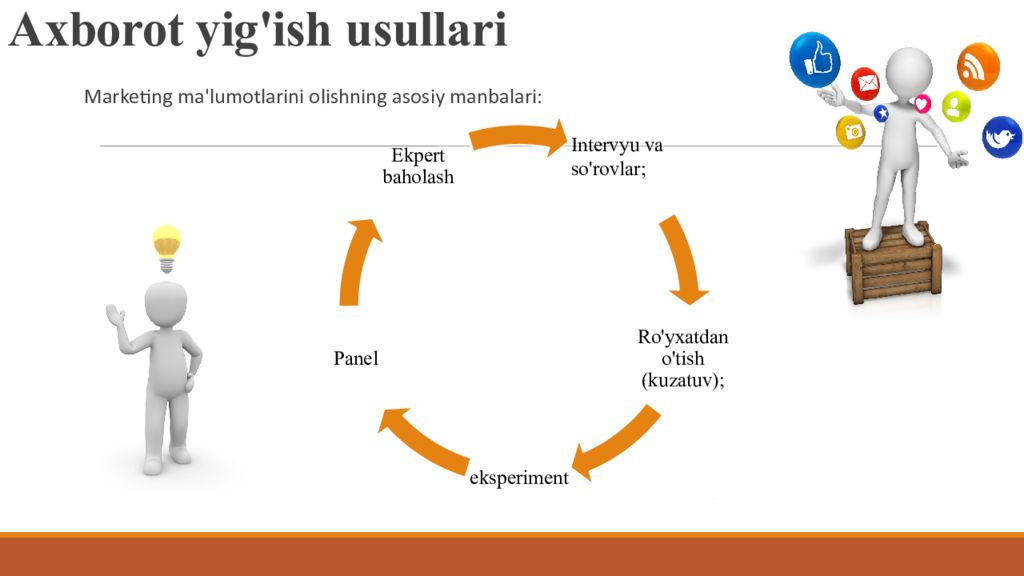 Axborot yig'ish usullari

Marketing ma'lumotlarini olishning asosiy manbalari:

Intervyu va so'rovlar;

Ro'yxatdan o'tish (kuzatuv);

eksperiment

Panel

Ekpert baholash